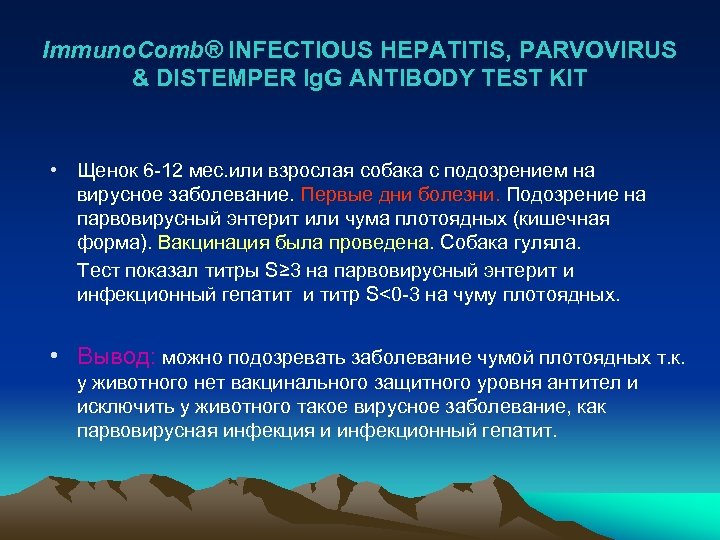 ImmunoComb® INFECTIOUS HEPATITIS, PARVOVIRUS & DISTEMPER IgG ANTIBODY TEST KIT

• Щенок 6-12 мес.или взрослая собака с подозрением на вирусное заболевание. Первые дни болезни. Подозрение на парвовирусный энтерит или чума плотоядных (кишечная форма). Вакцинация была проведена. Собака гуляла.

Тест показал титры S≥3 на парвовирусный энтерит и инфекционный гепатит и титр S<0-3 на чуму плотоядных.

• Вывод: можно подозревать заболевание чумой плотоядных т.к. у животного нет вакцинального защитного уровня антител и исключить у животного такое вирусное заболевание, как парвовирусная инфекция и инфекционный гепатит.